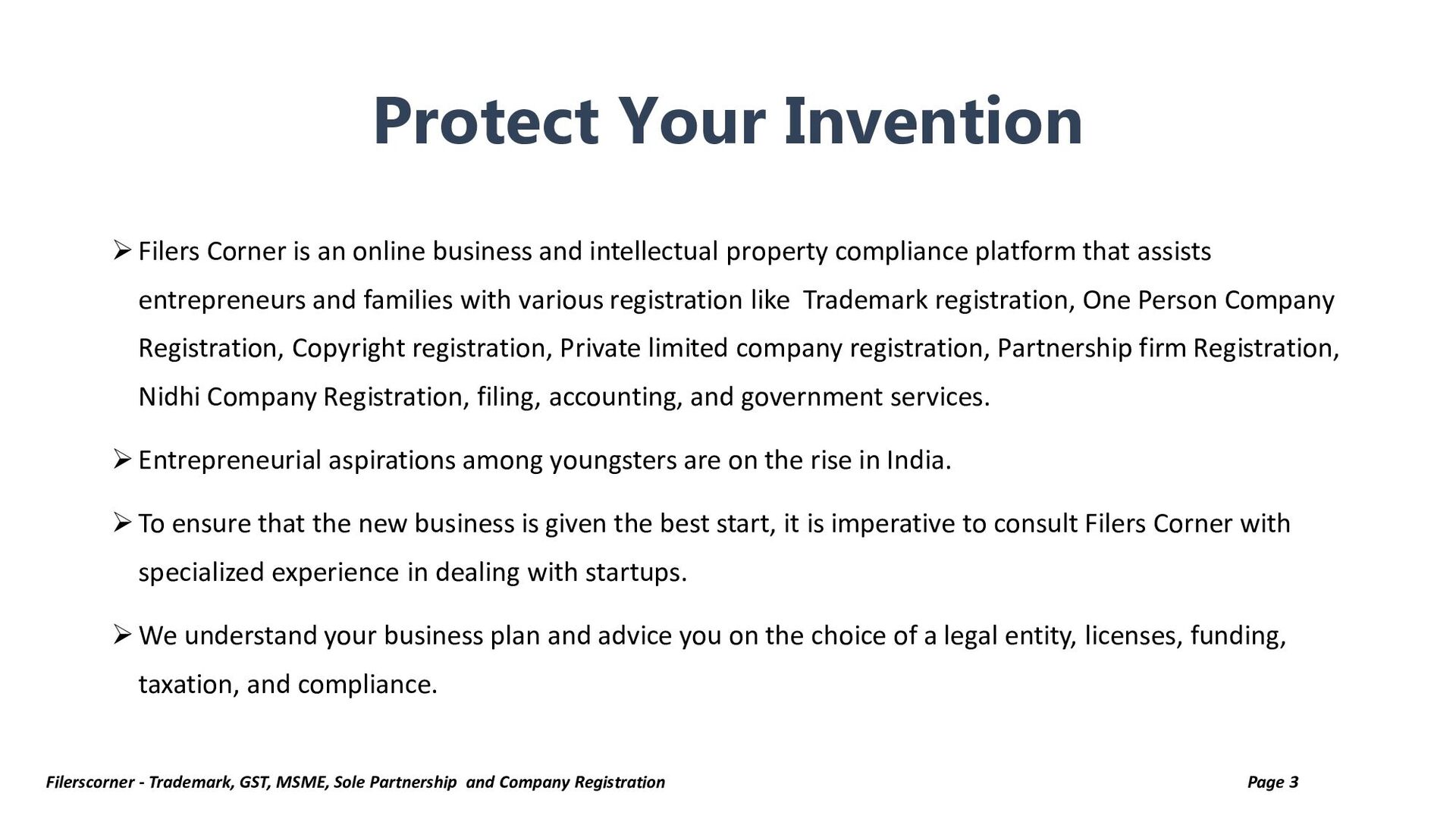 Protect Your Invention

➢ Filers Corner is an online business and intellectual property compliance platform that assists entrepreneurs and families with various registration like Trademark registration, One Person Company Registration, Copyright registration, Private limited company registration, Partnership firm Registration, Nidhi Company Registration, filing, accounting, and government services.

➢ Entrepreneurial aspirations among youngsters are on the rise in India.

➢ To ensure that the new business is given the best start, it is imperative to consult Filers Corner with specialized experience in dealing with startups.

➢ We understand your business plan and advice you on the choice of a legal entity, licenses, funding, taxation, and compliance.

Filerscorner - Trademark, GST, MSME, Sole Partnership and Company Registration

Page 3